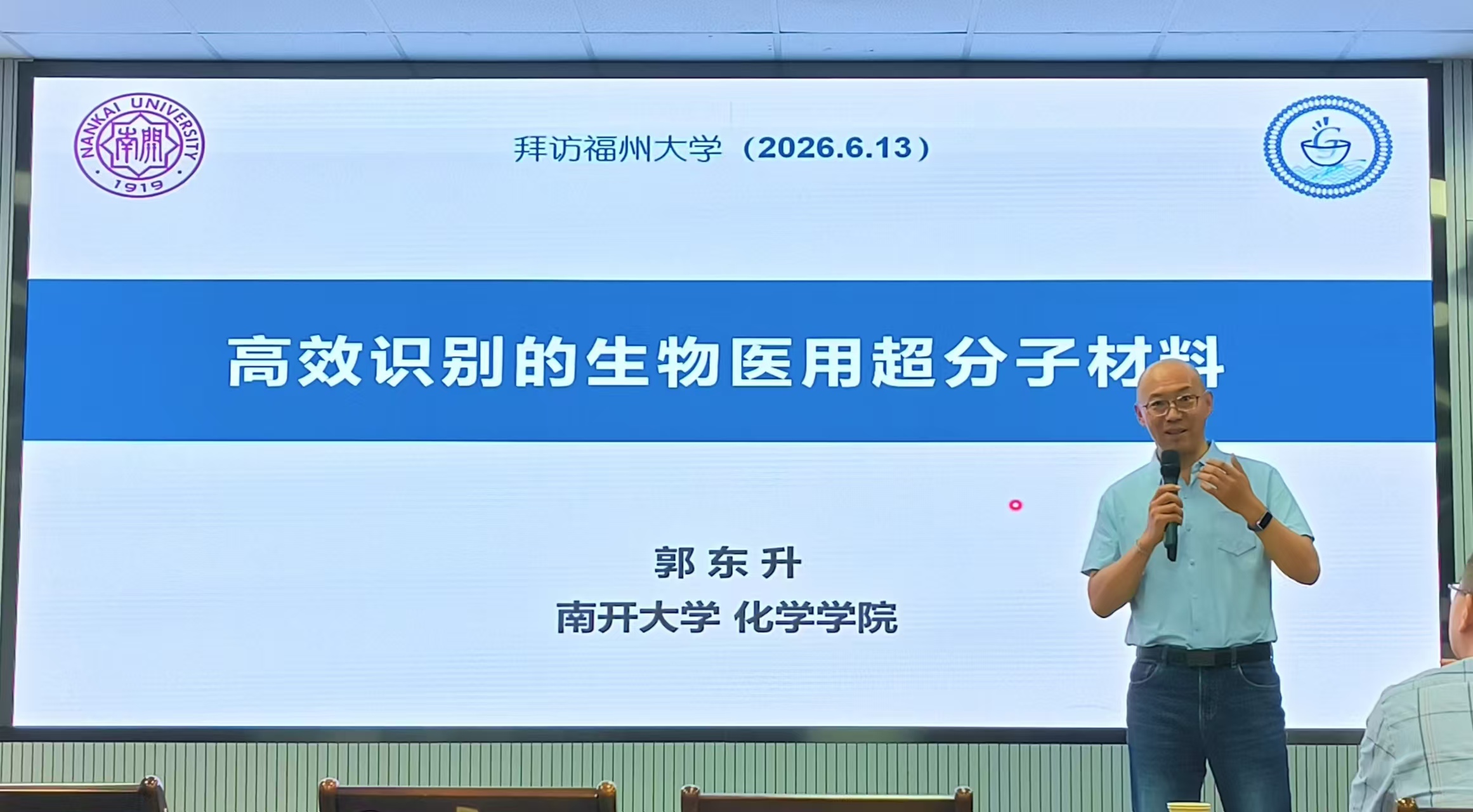 NANKAI UNIVERSITY
南開
1919

拜访福州大学（2026.6.13）

高效识别的生物医用超分子材料

郭 东 升
南开大学 化学学院